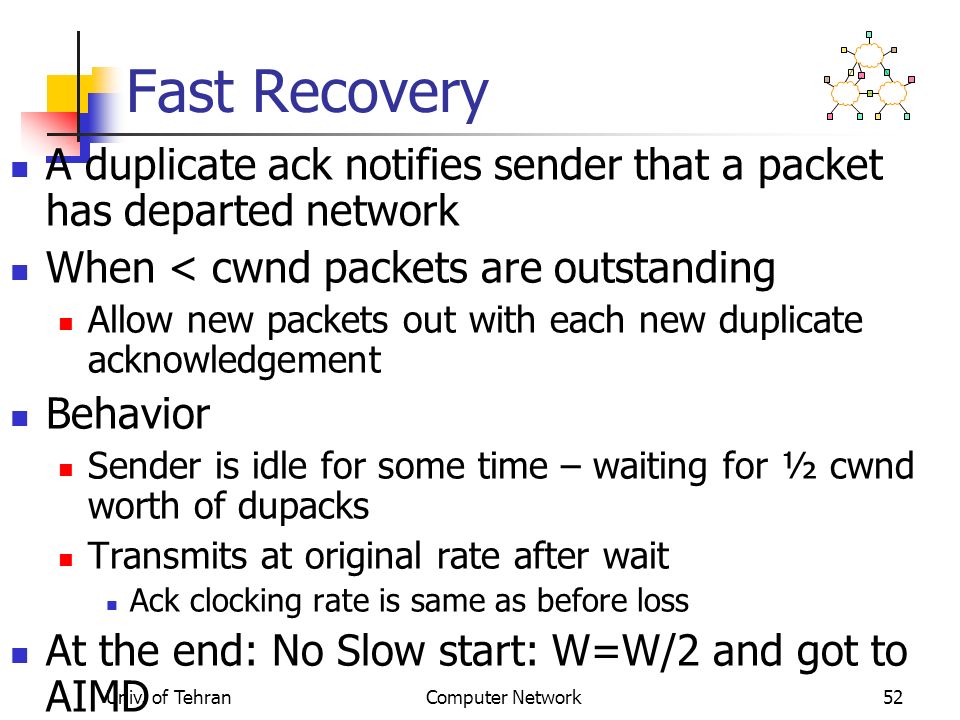 Fast Recovery

- A duplicate ack notifies sender that a packet has departed network
- When < cwnd packets are outstanding
  - Allow new packets out with each new duplicate acknowledgement
- Behavior
  - Sender is idle for some time – waiting for ½ cwnd worth of dupacks
  - Transmits at original rate after wait
    - Ack clocking rate is same as before loss
- At the end: No Slow start: W=W/2 and got to AIMD

Univ. of Tehran
Computer Network
52